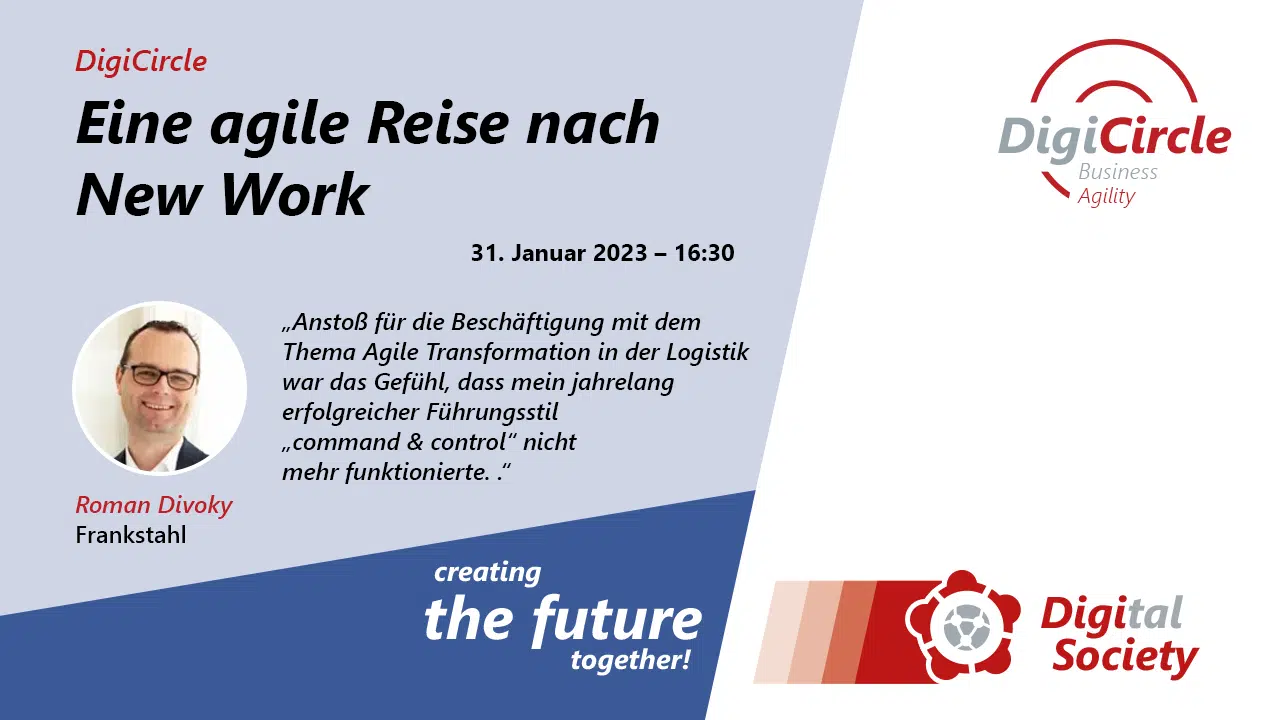 DigiCircle

Eine agile Reise nach New Work

31. Januar 2023 – 16:30

„Anstoß für die Beschäftigung mit dem Thema Agile Transformation in der Logistik war das Gefühl, dass mein jahrelang erfolgreicher Führungsstil „command & control“ nicht mehr funktionierte. .“

Roman Divoky
Frankstahl

creating
the future
together!

DigiCircle
Business
Agility

Digital
Society